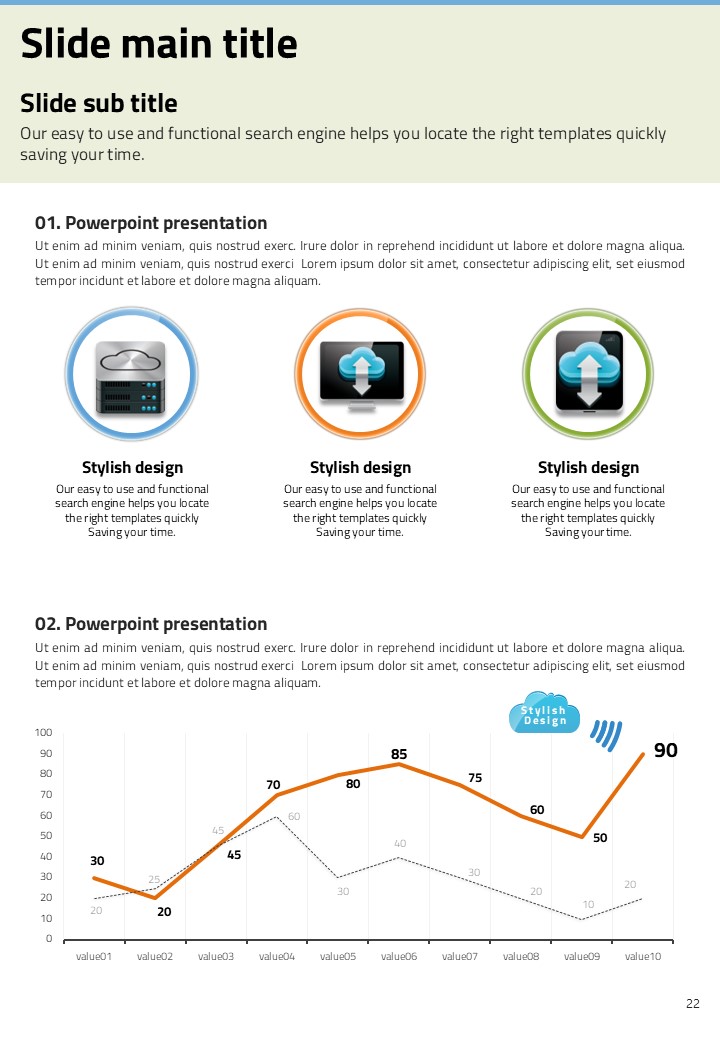 Slide main title

Slide sub title

Our easy to use and functional search engine helps you locate the right templates quickly saving your time.

01. Powerpoint presentation

Ut enim ad minim veniam, quis nostrud exerc. Irure dolor in reprehend incididunt ut labore et dolore magna aliqua. Ut enim ad minim veniam, quis nostrud exerci Lorem ipsum dolor sit amet, consectetur adipiscing elit, set eiusmod tempor incidunt et labore et dolore magna aliquam.

Stylish design

Our easy to use and functional search engine helps you locate the right templates quickly Saving your time.

Stylish design

Our easy to use and functional search engine helps you locate the right templates quickly Saving your time.

Stylish design

Our easy to use and functional search engine helps you locate the right templates quickly Saving your time.

02. Powerpoint presentation

Ut enim ad minim veniam, quis nostrud exerc. Irure dolor in reprehend incididunt ut labore et dolore magna aliqua. Ut enim ad minim veniam, quis nostrud exerci Lorem ipsum dolor sit amet, consectetur adipiscing elit, set eiusmod tempor incidunt et labore et dolore magna aliquam.

Stylish Design

100
90
80
70
60
50
40
30
20
10
0

30 20 45 70 80 85 75 60 50 90

20 25 45 60 30 40 30 20 10 20

value01 value02 value03 value04 value05 value06 value07 value08 value09 value10

22